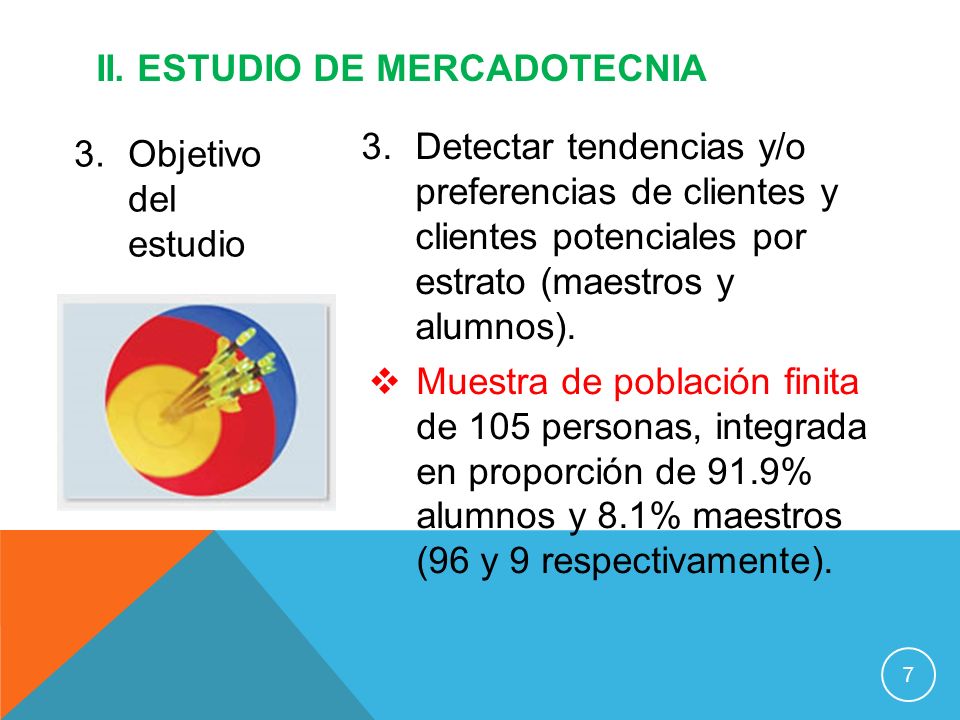 II. ESTUDIO DE MERCADOTECNIA

3. Objetivo del estudio

3. Detectar tendencias y/o preferencias de clientes y clientes potenciales por estrato (maestros y alumnos).

❖ Muestra de población finita de 105 personas, integrada en proporción de 91.9% alumnos y 8.1% maestros (96 y 9 respectivamente).

7